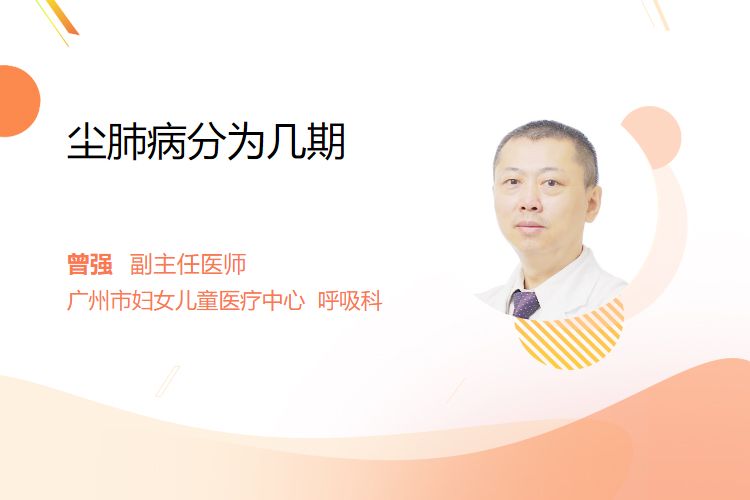 尘肺病分为几期

曾强 副主任医师
广州市妇女儿童医疗中心 呼吸科